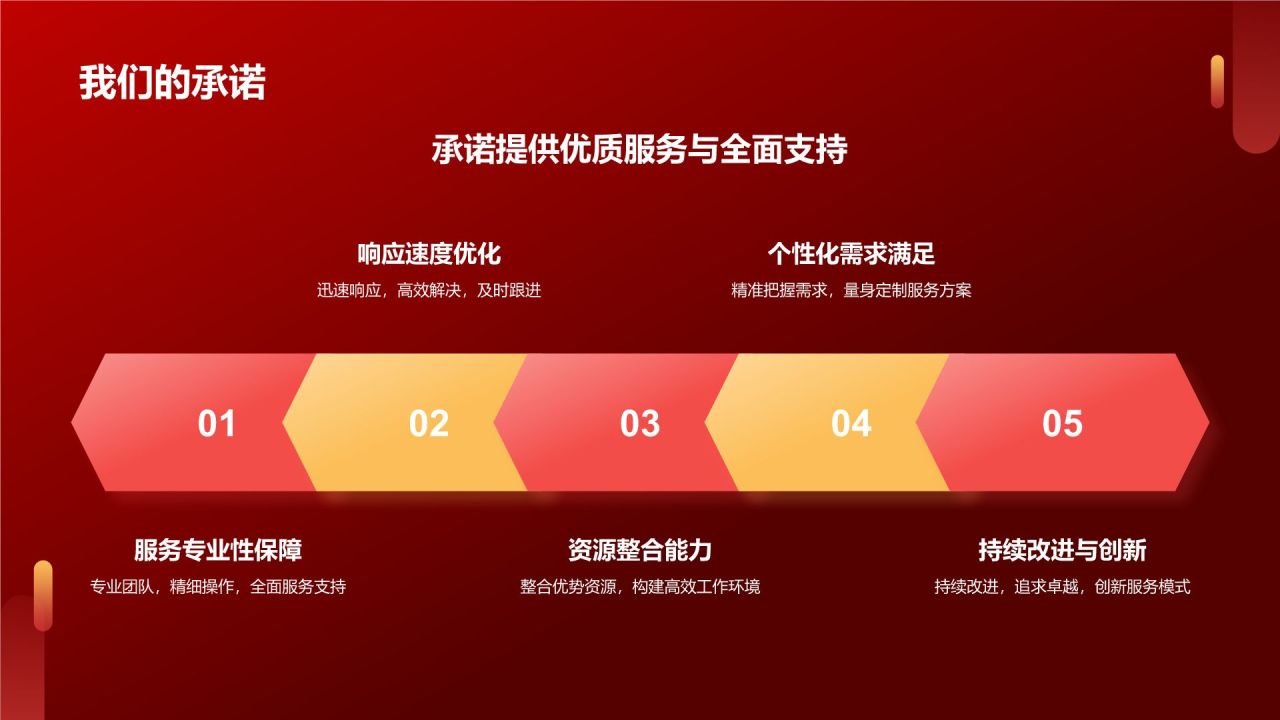 我们的承诺

承诺提供优质服务与全面支持

响应速度优化
迅速响应，高效解决，及时跟进

个性化需求满足
精准把握需求，量身定制服务方案

01

02

03

04

05

服务专业性保障
专业团队，精细操作，全面服务支持

资源整合能力
整合优势资源，构建高效工作环境

持续改进与创新
持续改进，追求卓越，创新服务模式